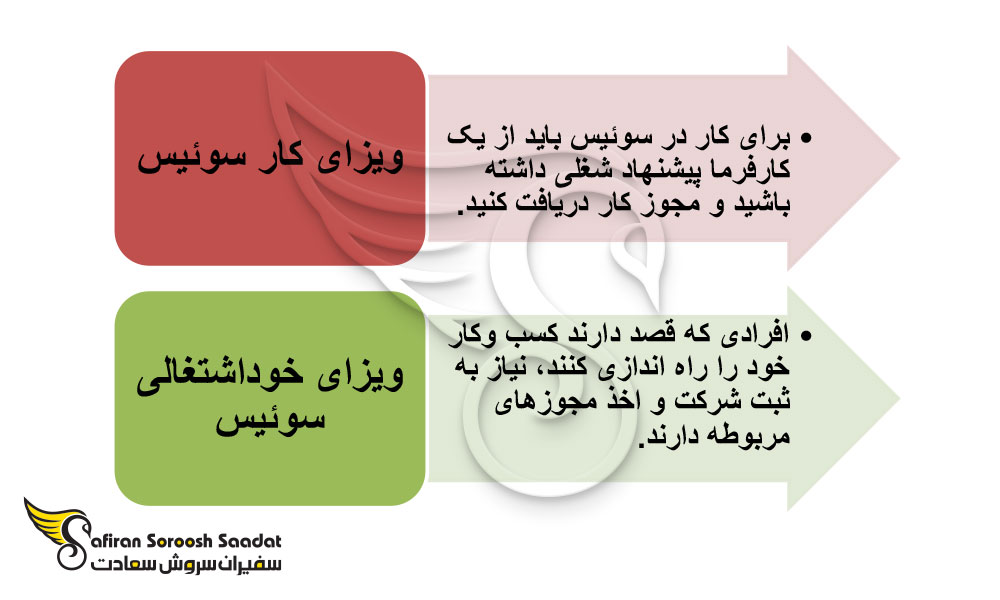 ویزای کار سوئیس

• برای کار در سوئیس باید از یک کارفرما پیشنهاد شغلی داشته باشید و مجوز کار دریافت کنید.

ویزای خوداشتغالی سوئیس

• افرادی که قصد دارند کسب وکار خود را راه اندازی کنند، نیاز به ثبت شرکت و اخذ مجوزهای مربوطه دارند.

Safiran Soroosh Saadat
سفیران سروش سعادت